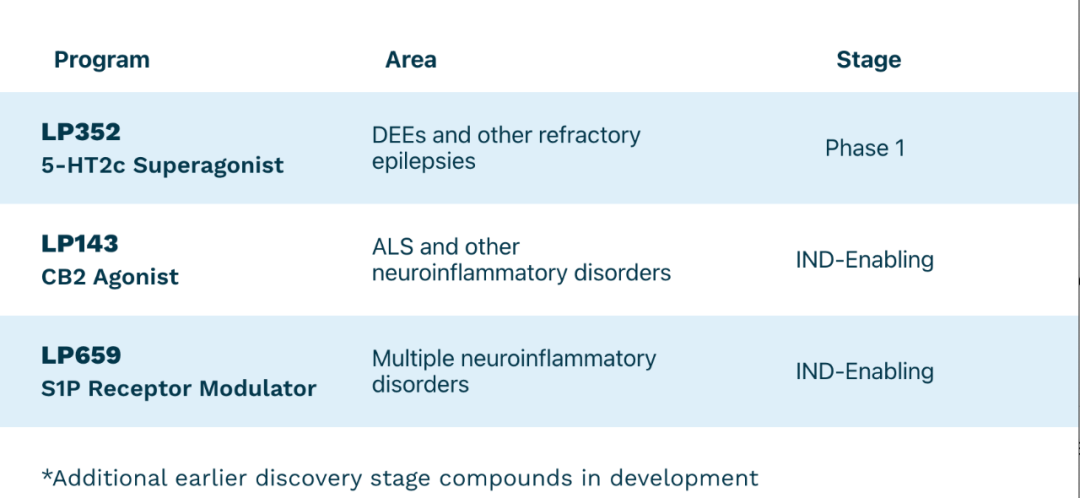 | Program | Area | Stage |
|---|---|---|
| LP352 5-HT2c Superagonist | DEEs and other refractory epilepsies | Phase 1 |
| LP143 CB2 Agonist | ALS and other neuroinflammatory disorders | IND-Enabling |
| LP659 S1P Receptor Modulator | Multiple neuroinflammatory disorders | IND-Enabling |

*Additional earlier discovery stage compounds in development